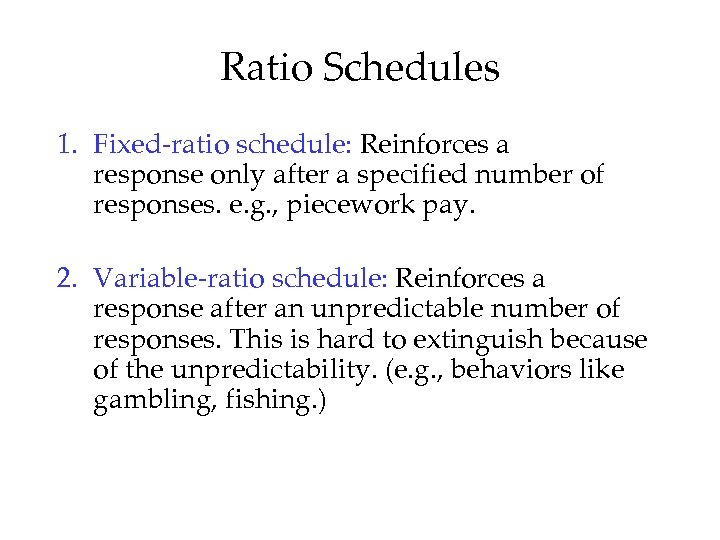 Ratio Schedules

1. Fixed-ratio schedule: Reinforces a response only after a specified number of responses. e.g., piecework pay.

2. Variable-ratio schedule: Reinforces a response after an unpredictable number of responses. This is hard to extinguish because of the unpredictability. (e.g., behaviors like gambling, fishing.)